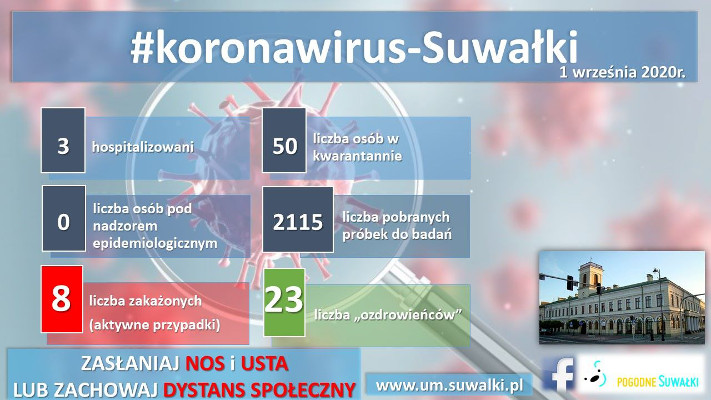 #koronawirus-Suwałki

1 września 2020r.

3 hospitalizowani

50 liczba osób w kwarantannie

0 liczba osób pod nadzorem epidemiologicznym

2115 liczba pobranych próbek do badań

8 liczba zakażonych (aktywne przypadki)

23 liczba „ozdrowieńców”

ZASŁANIAJ NOS i USTA LUB ZACHOWAJ DYSTANS SPOŁECZNY

www.um.suwalki.pl

POGODNE SUWAŁKI